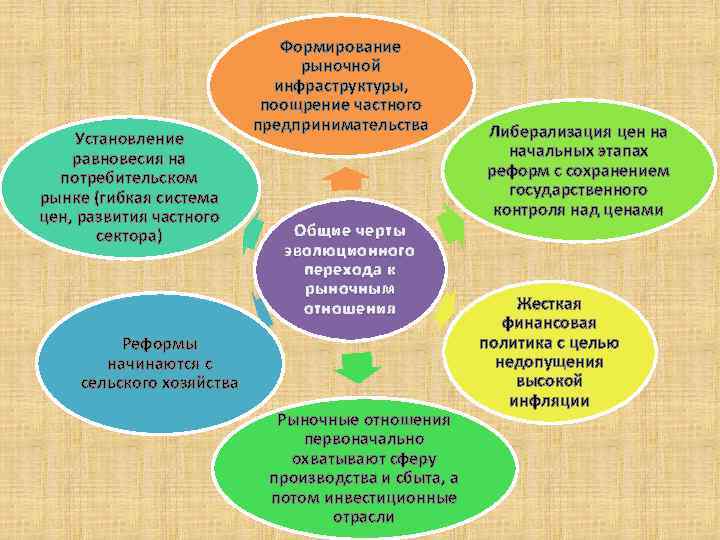 Общие черты эволюционного перехода к рыночным отношения

Формирование рыночной инфраструктуры, поощрение частного предпринимательства

Либерализация цен на начальных этапах реформ с сохранением государственного контроля над ценами

Жесткая финансовая политика с целью недопущения высокой инфляции

Рыночные отношения первоначально охватывают сферу производства и сбыта, а потом инвестиционные отрасли

Реформы начинаются с сельского хозяйства

Установление равновесия на потребительском рынке (гибкая система цен, развития частного сектора)